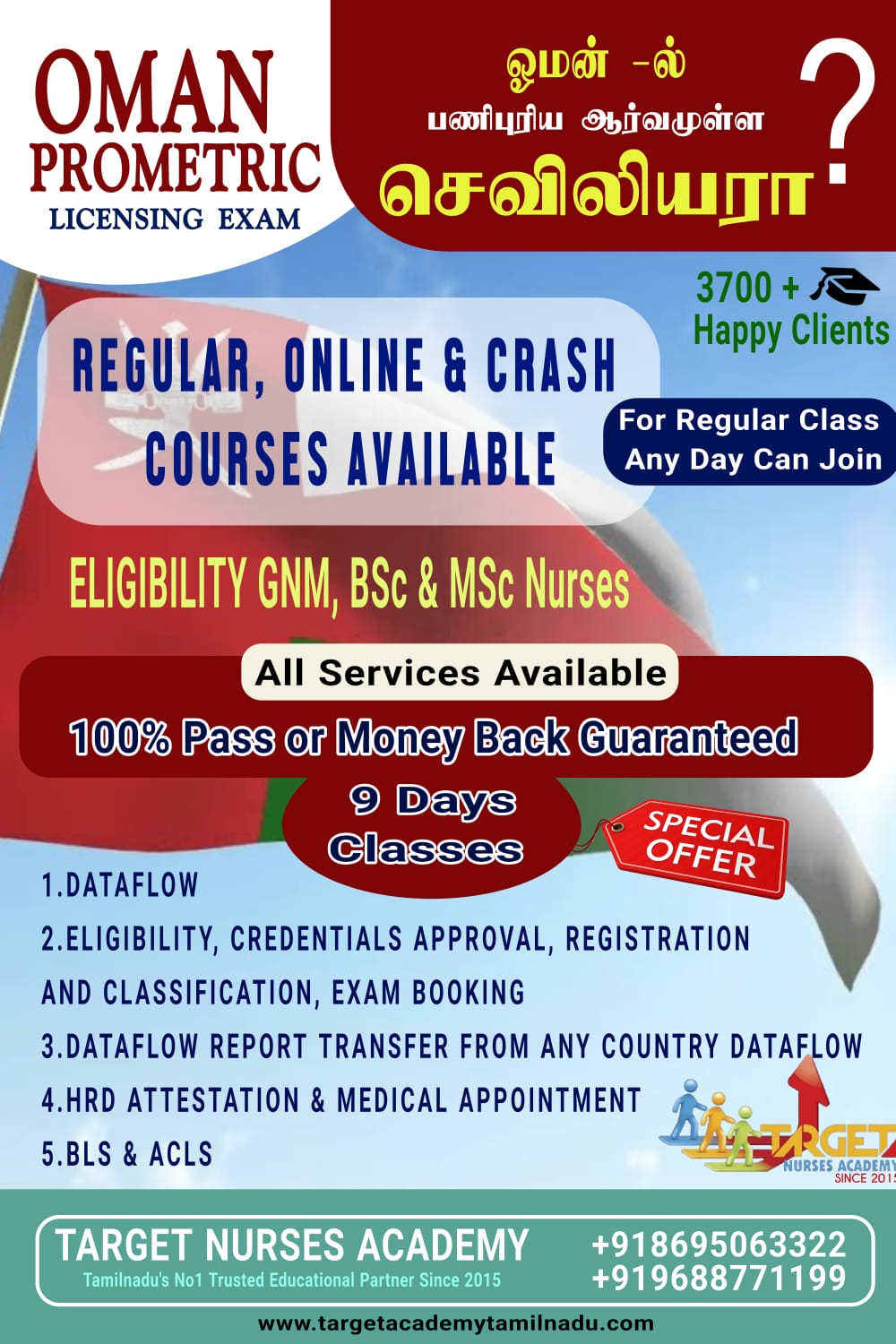 OMAN
PROMETRIC
LICENSING EXAM

ஓமன் -ல்
பணிபுரிய ஆர்வமுள்ள
செவிலியரா ?

3700 +
Happy Clients

REGULAR, ONLINE & CRASH COURSES AVAILABLE

For Regular Class
Any Day Can Join

ELIGIBILITY GNM, BSc & MSc Nurses

All Services Available

100% Pass or Money Back Guaranteed

9 Days Classes

SPECIAL OFFER

1.DATAFLOW
2.ELIGIBILITY, CREDENTIALS APPROVAL, REGISTRATION AND CLASSIFICATION, EXAM BOOKING
3.DATAFLOW REPORT TRANSFER FROM ANY COUNTRY DATAFLOW
4.HRD ATTESTATION & MEDICAL APPOINTMENT
5.BLS & ACLS

TARGET
NURSES ACADEMY
SINCE 2015

TARGET NURSES ACADEMY
Tamilnadu's No1 Trusted Educational Partner Since 2015

+918695063322
+919688771199

www.targetacademytamilnadu.com